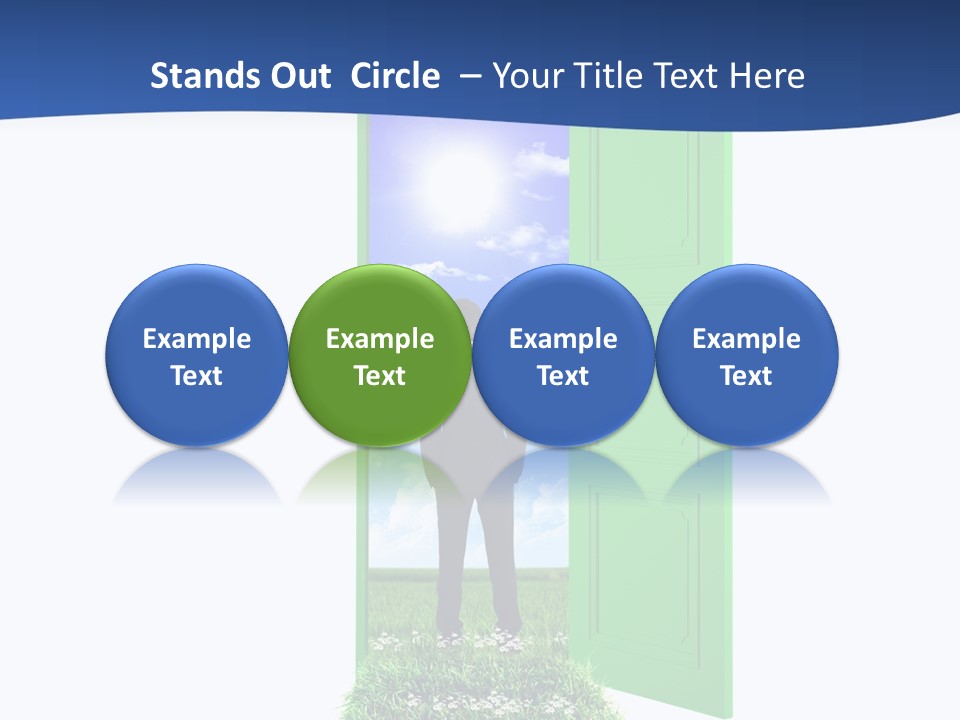 Stands Out Circle – Your Title Text Here

Example Text

Example Text

Example Text

Example Text